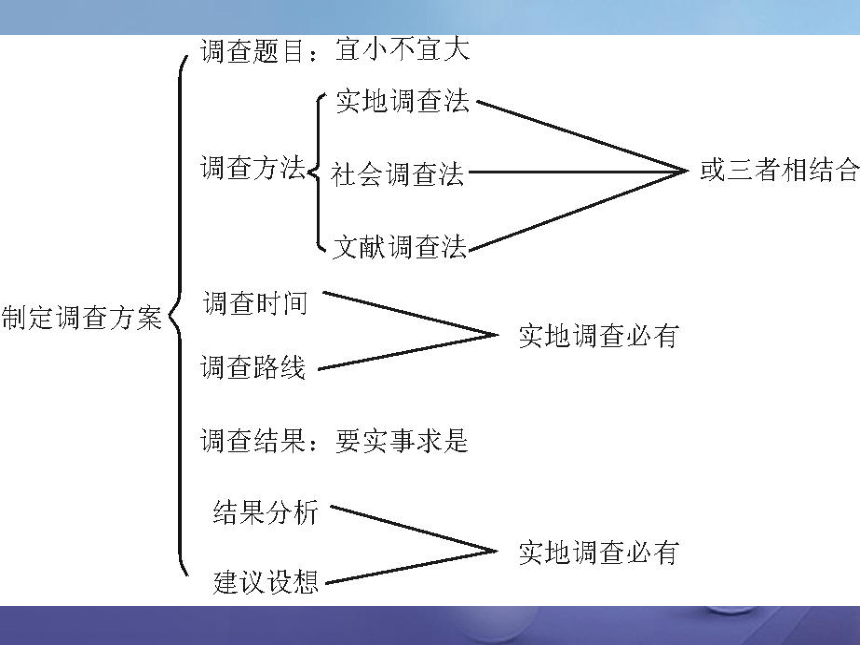 制定调查方案

调查题目：宜小不宜大

调查方法

实地调查法

社会调查法

文献调查法

或三者相结合

调查时间

调查路线

实地调查必有

调查结果：要实事求是

结果分析

建议设想

实地调查必有